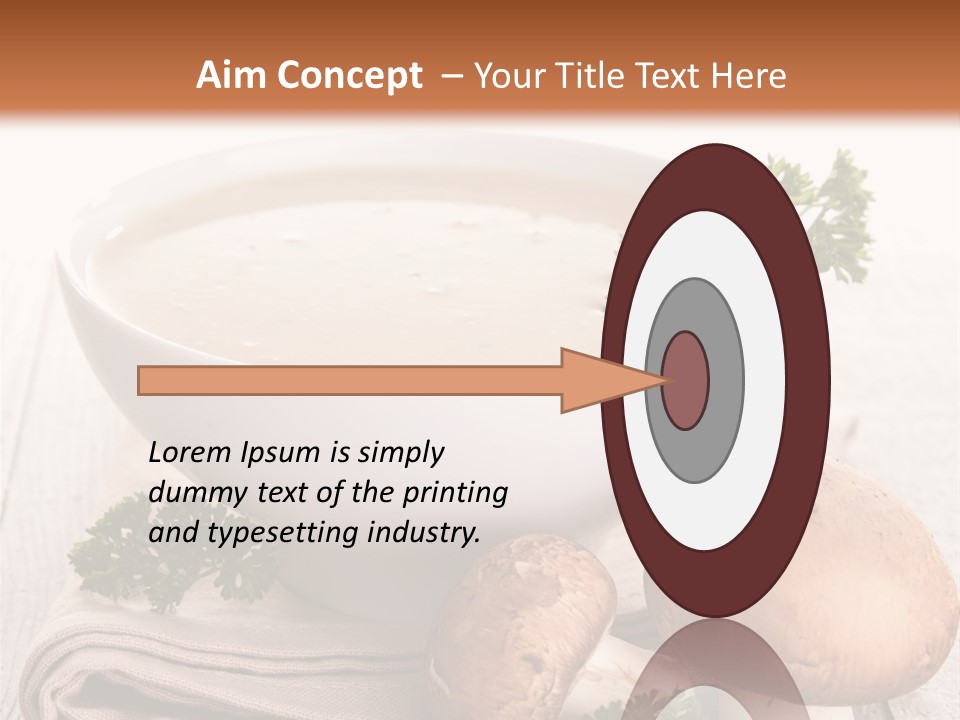 Aim Concept – Your Title Text Here

Lorem Ipsum is simply dummy text of the printing and typesetting industry.